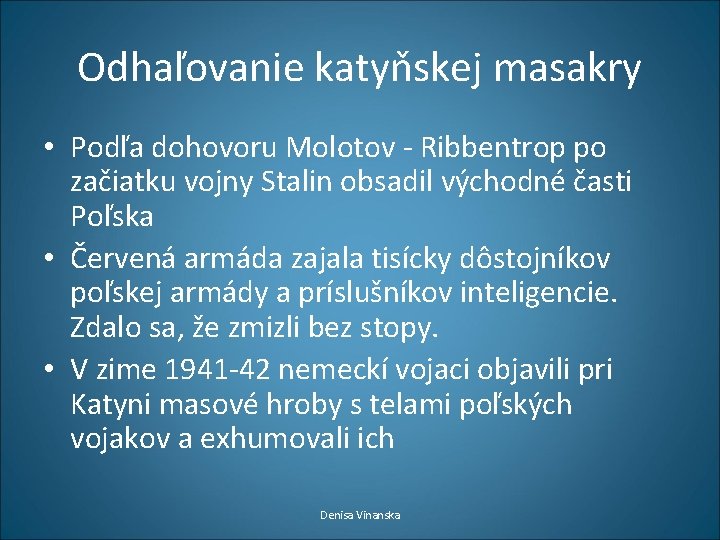 Odhaľovanie katyňskej masakry

• Podľa dohovoru Molotov - Ribbentrop po začiatku vojny Stalin obsadil východné časti Poľska
• Červená armáda zajala tisícky dôstojníkov poľskej armády a príslušníkov inteligencie. Zdalo sa, že zmizli bez stopy.
• V zime 1941-42 nemeckí vojaci objavili pri Katyni masové hroby s telami poľských vojakov a exhumovali ich

Denisa Vinanska